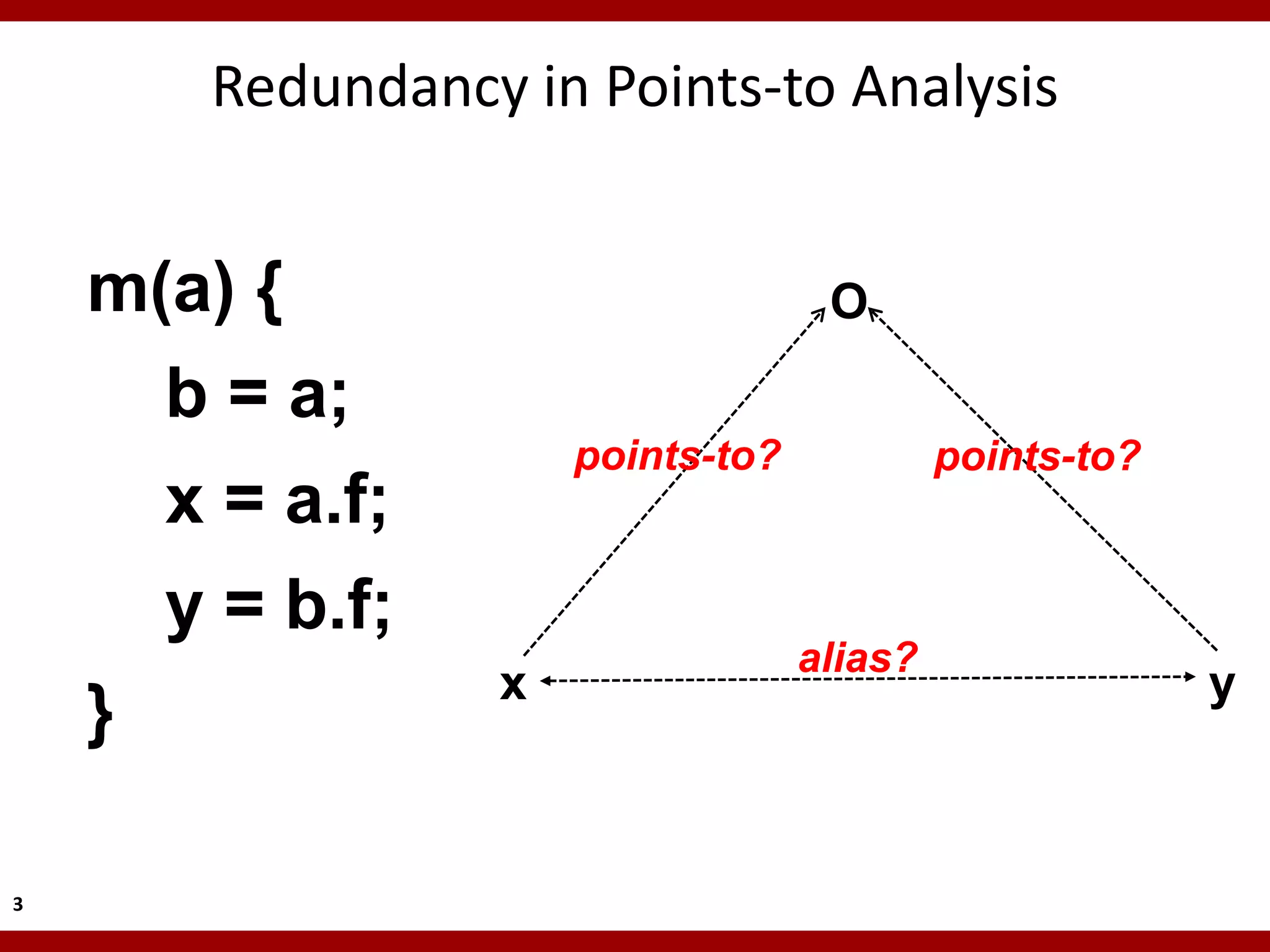 Redundancy in Points-to Analysis

m(a) {
b = a;
x = a.f;
y = b.f;
}

o

points-to?

points-to?

alias?

x

y

3